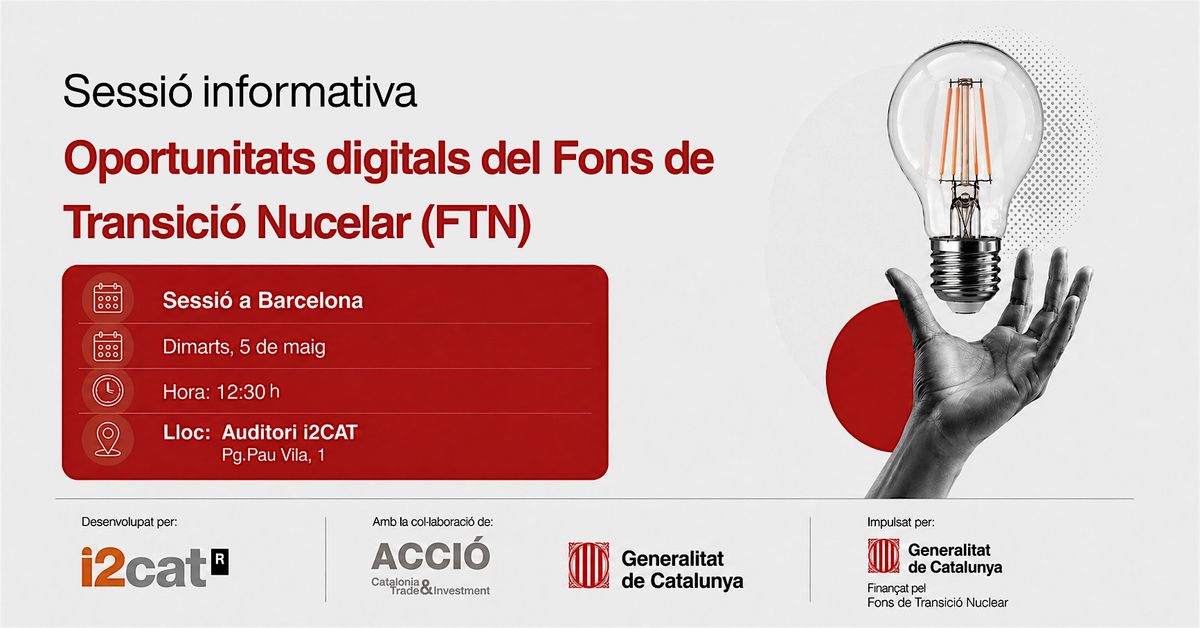 Sessió informativa

Oportunitats digitals del Fons de Transició Nucelar (FTN)

Sessió a Barcelona

Dimarts, 5 de maig

Hora: 12:30 h

Lloc: Auditori i2CAT
Pg.Pau Vila, 1

Desenvolupat per:

i2cat R

Amb la col·laboració de:

ACCIÓ
Catalonia Trade & Investment

Generalitat de Catalunya

Impulsat per:

Generalitat de Catalunya

Finançat pel
Fons de Transició Nuclear